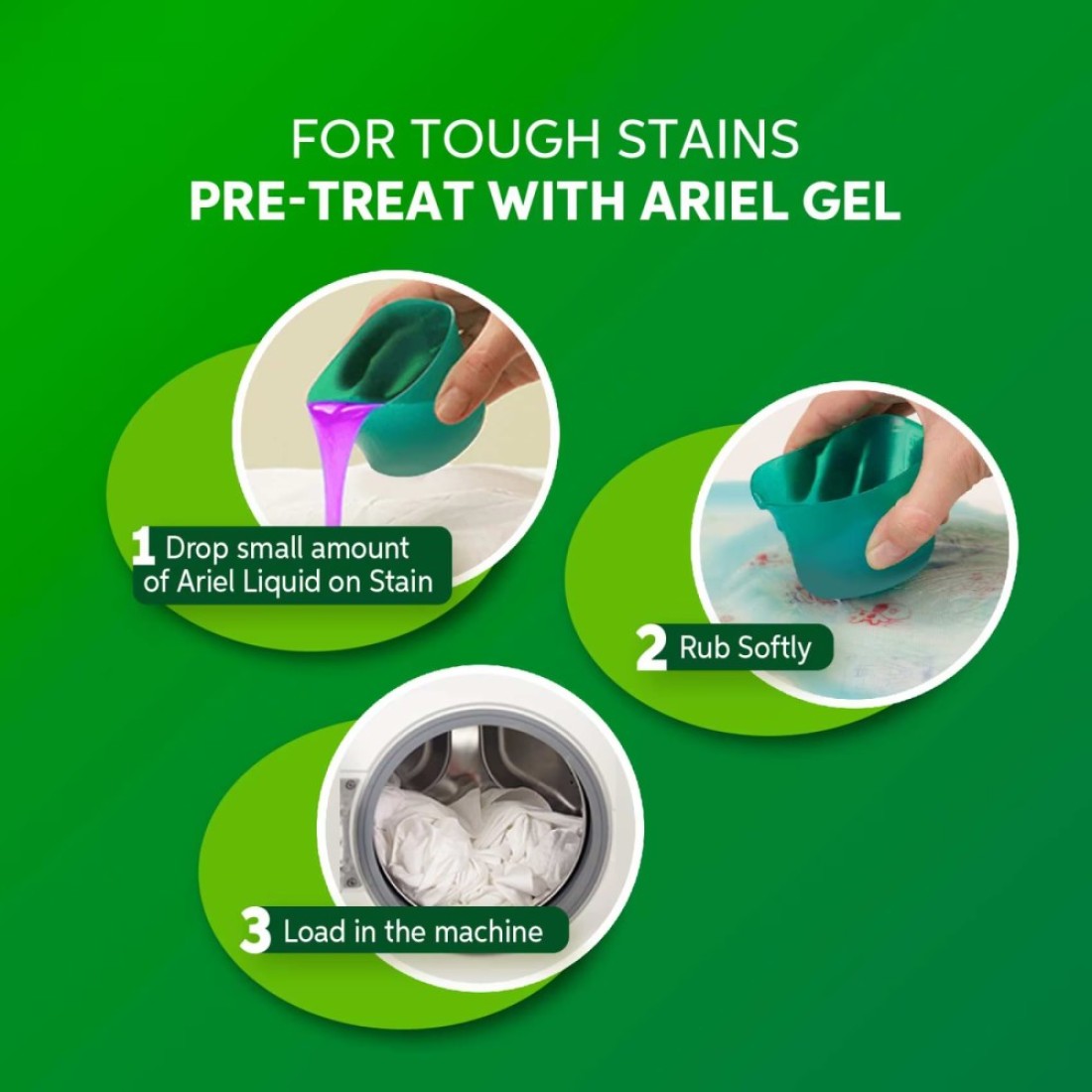 FOR TOUGH STAINS
PRE-TREAT WITH ARIEL GEL

1 Drop small amount of Ariel Liquid on Stain

2 Rub Softly

3 Load in the machine